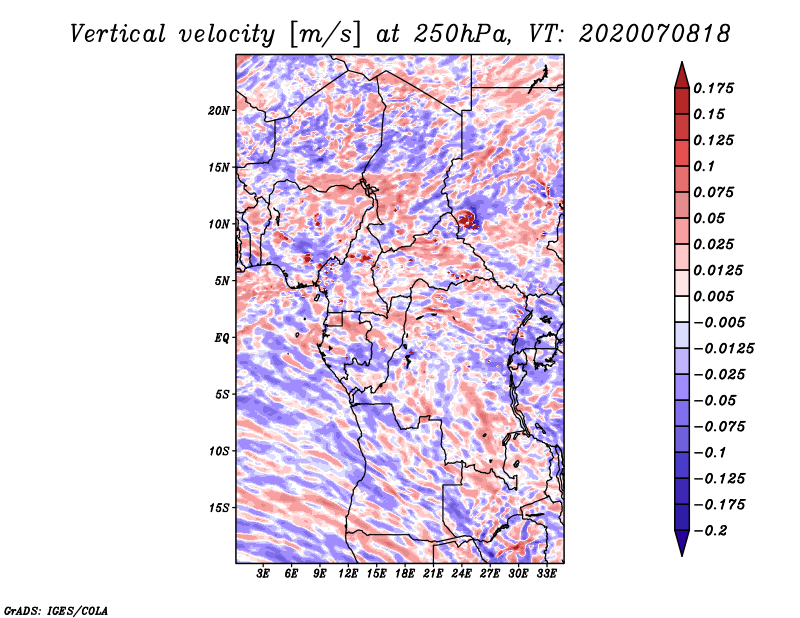 Vertical velocity [m/s] at 250hPa, VT: 2020070818

20N
15N
10N
5N
EQ
5S
10S
15S

3E 6E 9E 12E 15E 18E 21E 24E 27E 30E 33E

0.175
0.15
0.125
0.1
0.075
0.05
0.025
0.0125
0.005
−0.005
−0.0125
−0.025
−0.05
−0.075
−0.1
−0.125
−0.175
−0.2

GrADS: IGES/COLA